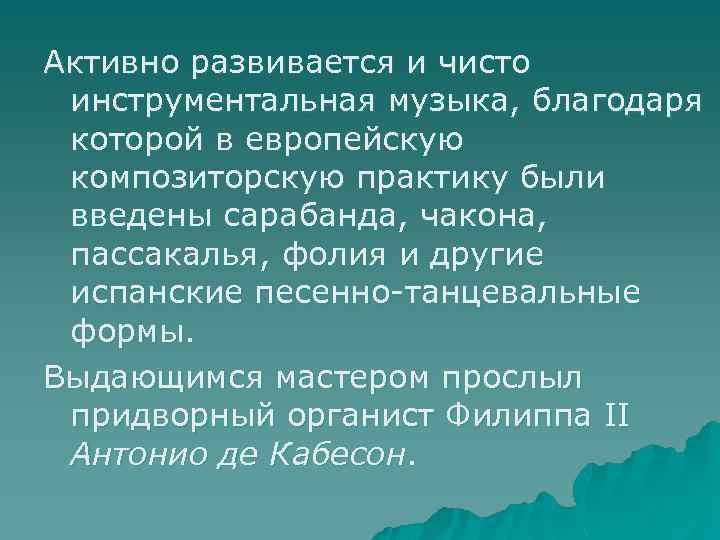 Активно развивается и чисто инструментальная музыка, благодаря которой в европейскую композиторскую практику были введены сарабанда, чакона, пассакалья, фолия и другие испанские песенно-танцевальные формы.

Выдающимся мастером прослыл придворный органист Филиппа II Антонио де Кабесон.